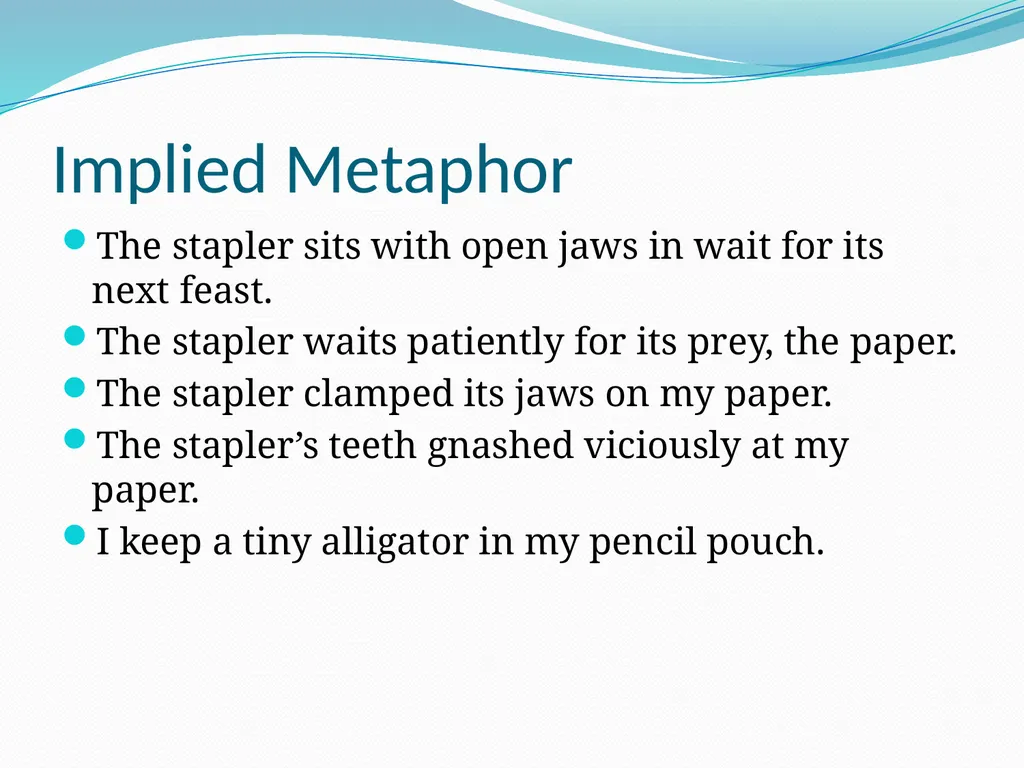 Implied Metaphor

- The stapler sits with open jaws in wait for its next feast.
- The stapler waits patiently for its prey, the paper.
- The stapler clamped its jaws on my paper.
- The stapler’s teeth gnashed viciously at my paper.
- I keep a tiny alligator in my pencil pouch.